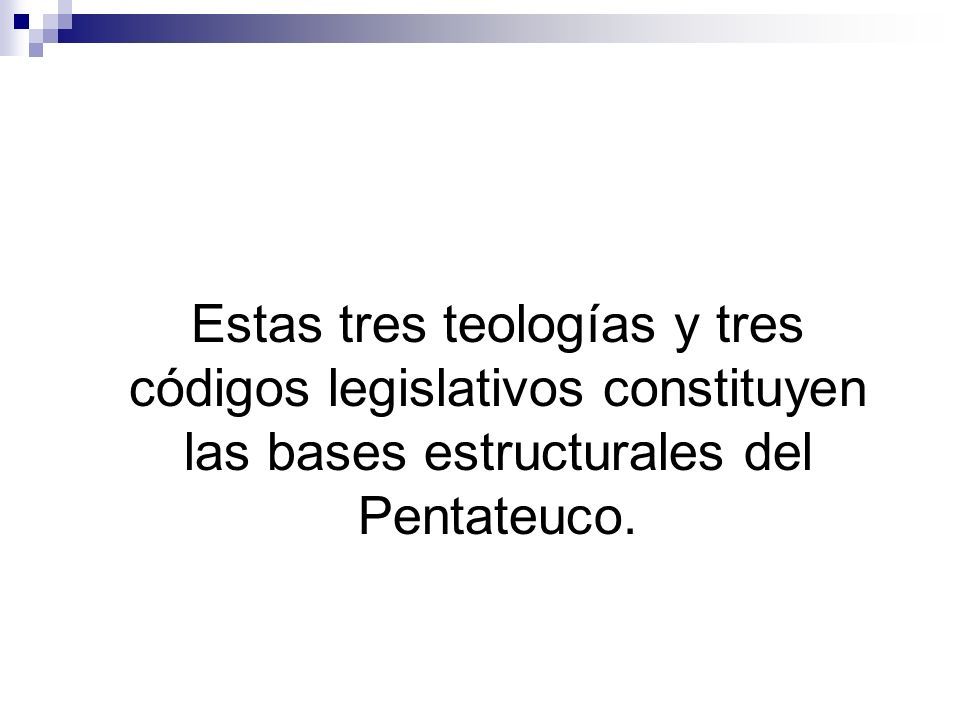 Estas tres teologías y tres códigos legislativos constituyen las bases estructurales del Pentateuco.